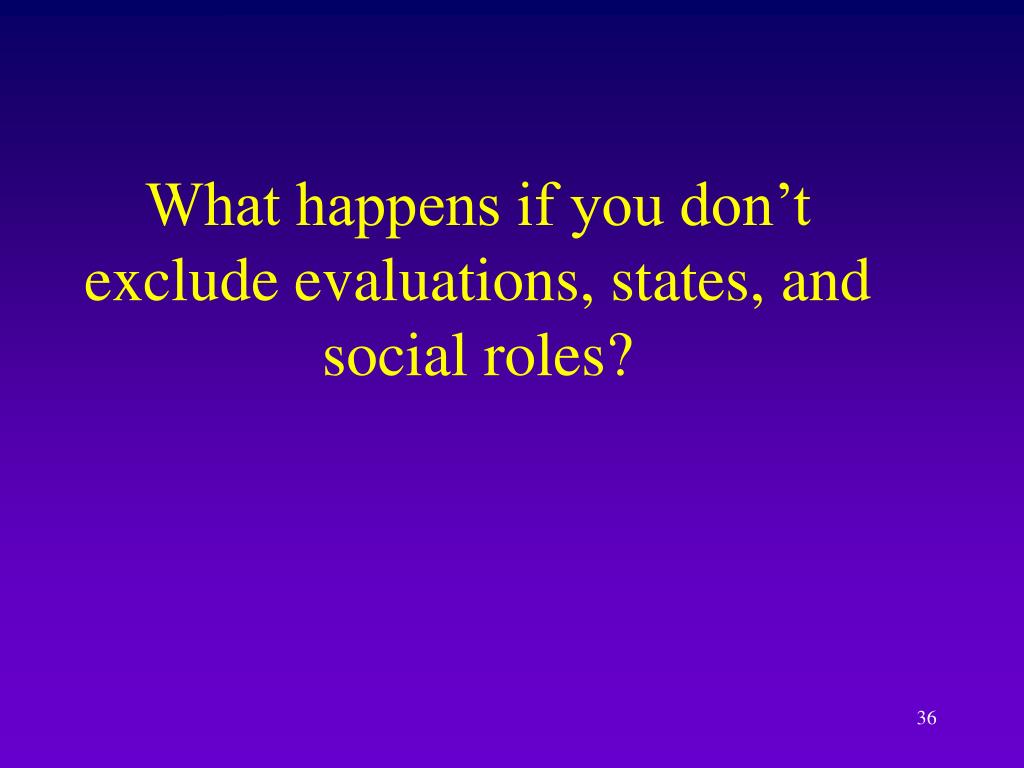 What happens if you don’t exclude evaluations, states, and social roles?

36